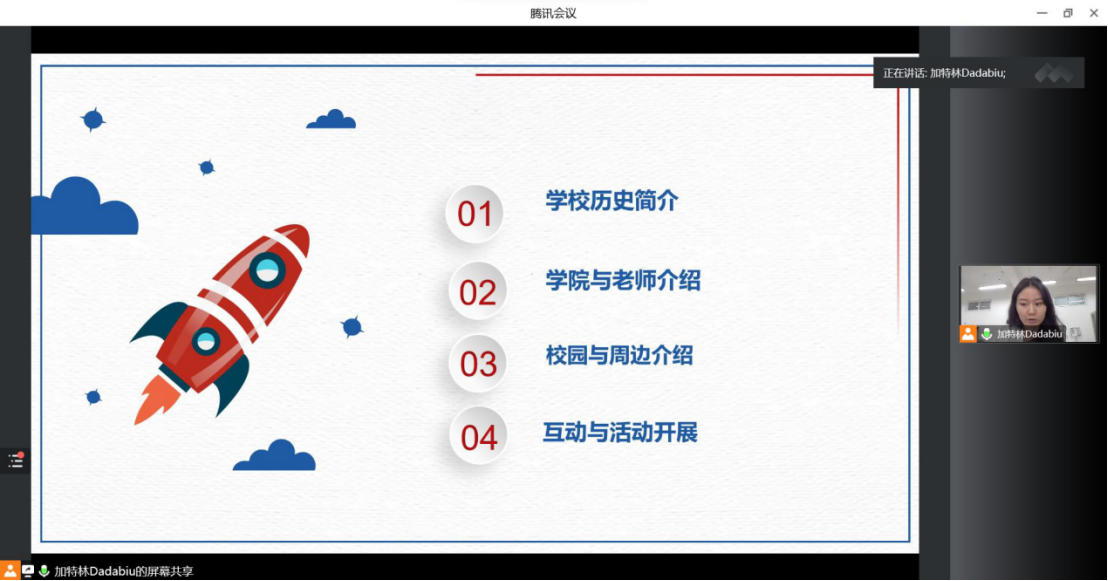 腾讯会议

正在讲话: 加特林Dadabiu;

01 学校历史简介

02 学院与老师介绍

03 校园与周边介绍

04 互动与活动开展

加特林Dadabiu

加特林Dadabiu的屏幕共享